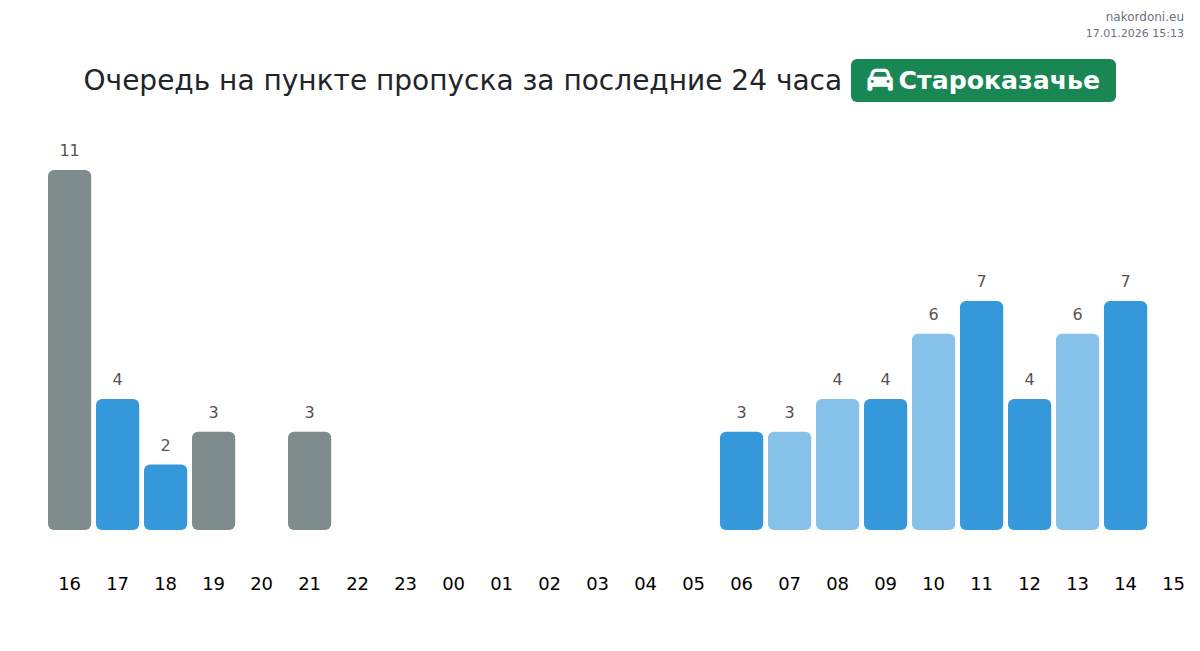 nakordoni.eu
17.01.2026 15:13

Очередь на пункте пропуска за последние 24 часа Староказачье

11
4
2
3
3
3
3
4
4
6
7
4
6
7

16 17 18 19 20 21 22 23 00 01 02 03 04 05 06 07 08 09 10 11 12 13 14 15